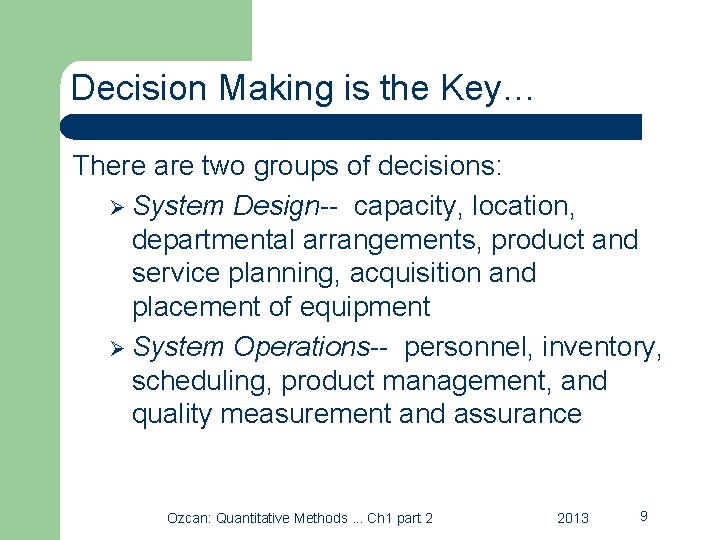 Decision Making is the Key…

There are two groups of decisions:

➢ System Design-- capacity, location, departmental arrangements, product and service planning, acquisition and placement of equipment

➢ System Operations-- personnel, inventory, scheduling, product management, and quality measurement and assurance

Ozcan: Quantitative Methods ... Ch1 part 2 2013 9